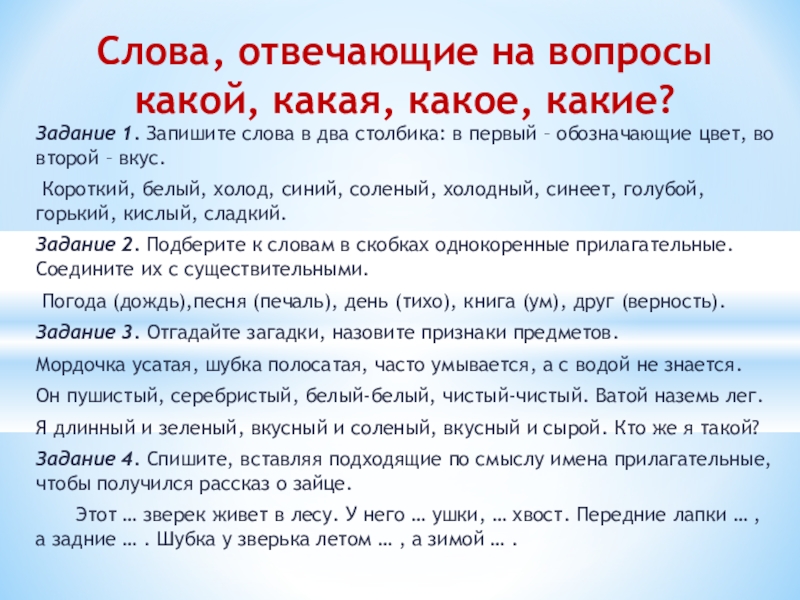 Слова, отвечающие на вопросы какой, какая, какое, какие?

Задание 1. Запишите слова в два столбика: в первый – обозначающие цвет, во второй – вкус.

Короткий, белый, холод, синий, соленый, холодный, синеет, голубой, горький, кислый, сладкий.

Задание 2. Подберите к словам в скобках однокоренные прилагательные. Соедините их с существительными.

Погода (дождь),песня (печаль), день (тихо), книга (ум), друг (верность).

Задание 3. Отгадайте загадки, назовите признаки предметов.

Мордочка усатая, шубка полосатая, часто умывается, а с водой не знается.

Он пушистый, серебристый, белый-белый, чистый-чистый. Ватой наземь лег.

Я длинный и зеленый, вкусный и соленый, вкусный и сырой. Кто же я такой?

Задание 4. Спишите, вставляя подходящие по смыслу имена прилагательные, чтобы получился рассказ о зайце.

Этот … зверек живет в лесу. У него … ушки, … хвост. Передние лапки … , а задние … . Шубка у зверька летом … , а зимой … .